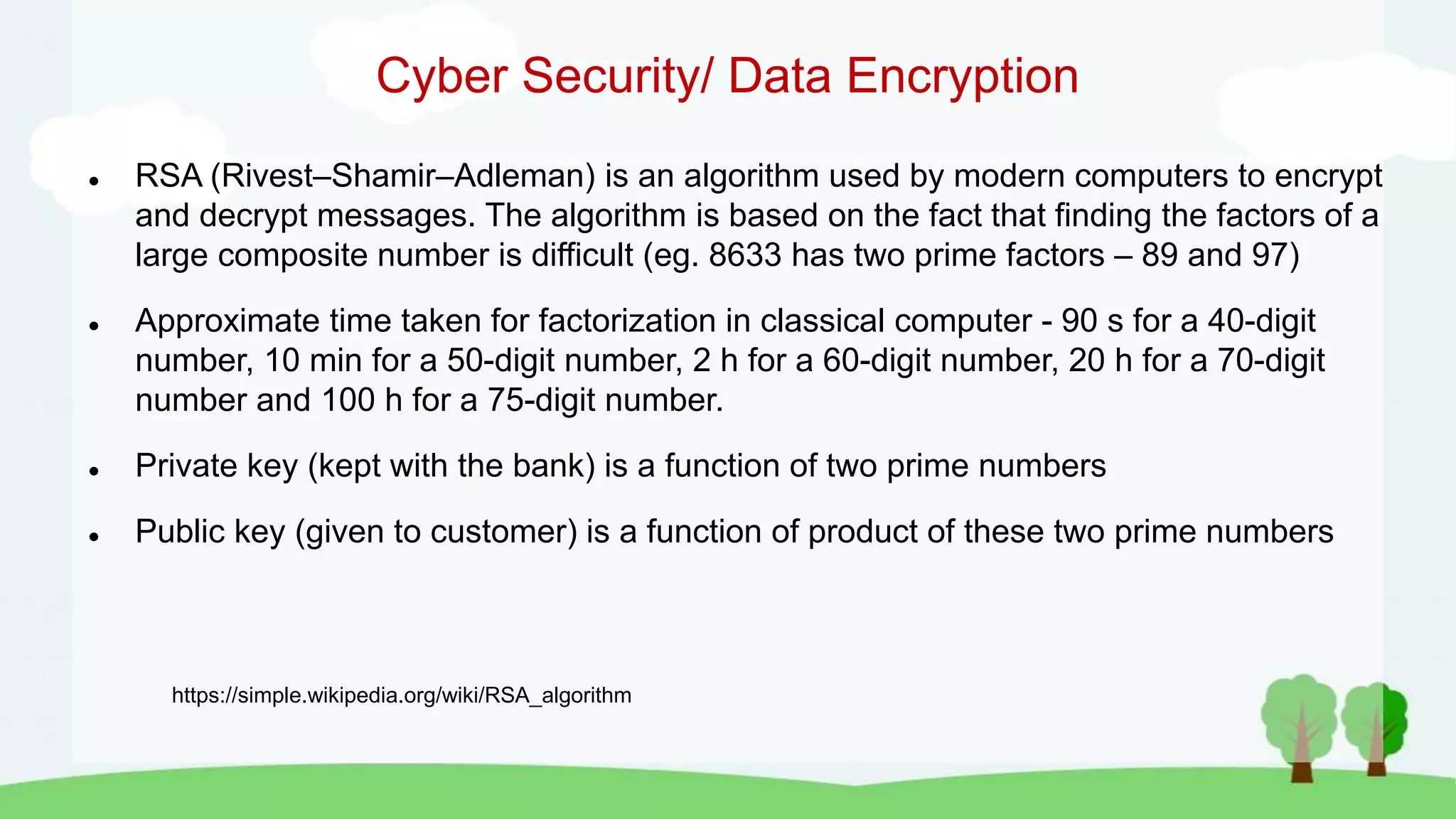 Cyber Security/ Data Encryption

• RSA (Rivest–Shamir–Adleman) is an algorithm used by modern computers to encrypt and decrypt messages. The algorithm is based on the fact that finding the factors of a large composite number is difficult (eg. 8633 has two prime factors – 89 and 97)

• Approximate time taken for factorization in classical computer - 90 s for a 40-digit number, 10 min for a 50-digit number, 2 h for a 60-digit number, 20 h for a 70-digit number and 100 h for a 75-digit number.

• Private key (kept with the bank) is a function of two prime numbers

• Public key (given to customer) is a function of product of these two prime numbers

https://simple.wikipedia.org/wiki/RSA_algorithm